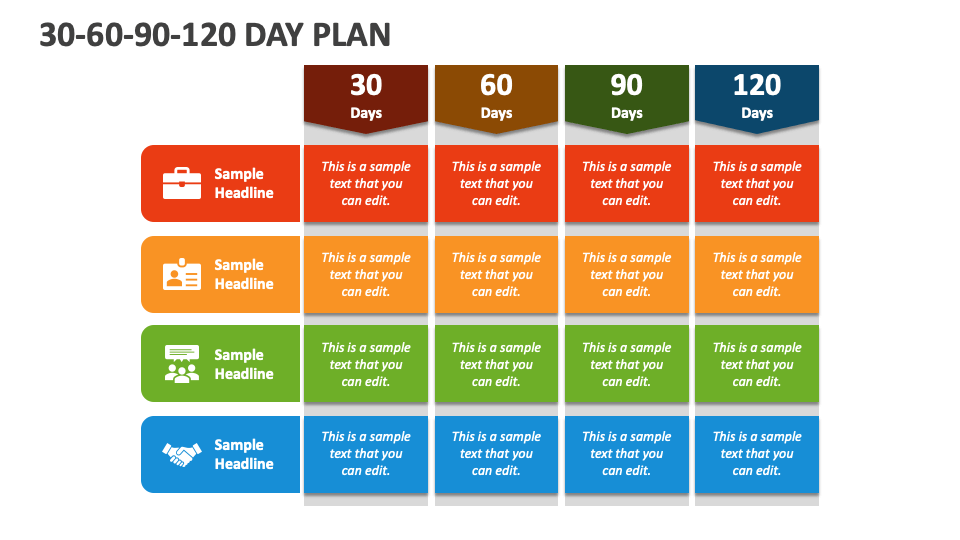 30-60-90-120 DAY PLAN

| | 30 Days | 60 Days | 90 Days | 120 Days |
|---|---|---|---|---|
| Sample Headline | This is a sample text that you can edit. | This is a sample text that you can edit. | This is a sample text that you can edit. | This is a sample text that you can edit. |
| Sample Headline | This is a sample text that you can edit. | This is a sample text that you can edit. | This is a sample text that you can edit. | This is a sample text that you can edit. |
| Sample Headline | This is a sample text that you can edit. | This is a sample text that you can edit. | This is a sample text that you can edit. | This is a sample text that you can edit. |
| Sample Headline | This is a sample text that you can edit. | This is a sample text that you can edit. | This is a sample text that you can edit. | This is a sample text that you can edit. |